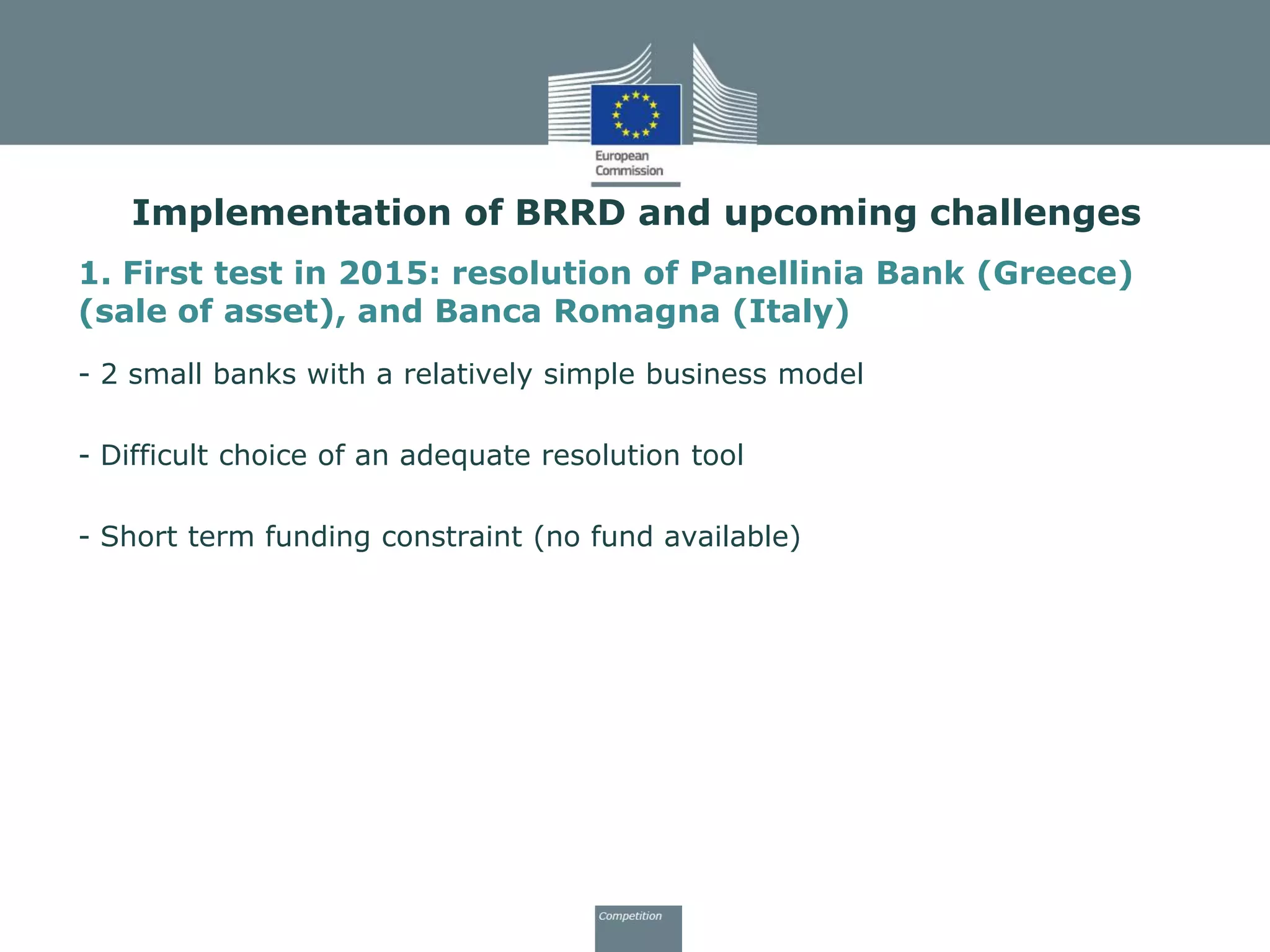 European Commission

Implementation of BRRD and upcoming challenges

1. First test in 2015: resolution of Panellinia Bank (Greece) (sale of asset), and Banca Romagna (Italy)

- 2 small banks with a relatively simple business model

- Difficult choice of an adequate resolution tool

- Short term funding constraint (no fund available)

Competition